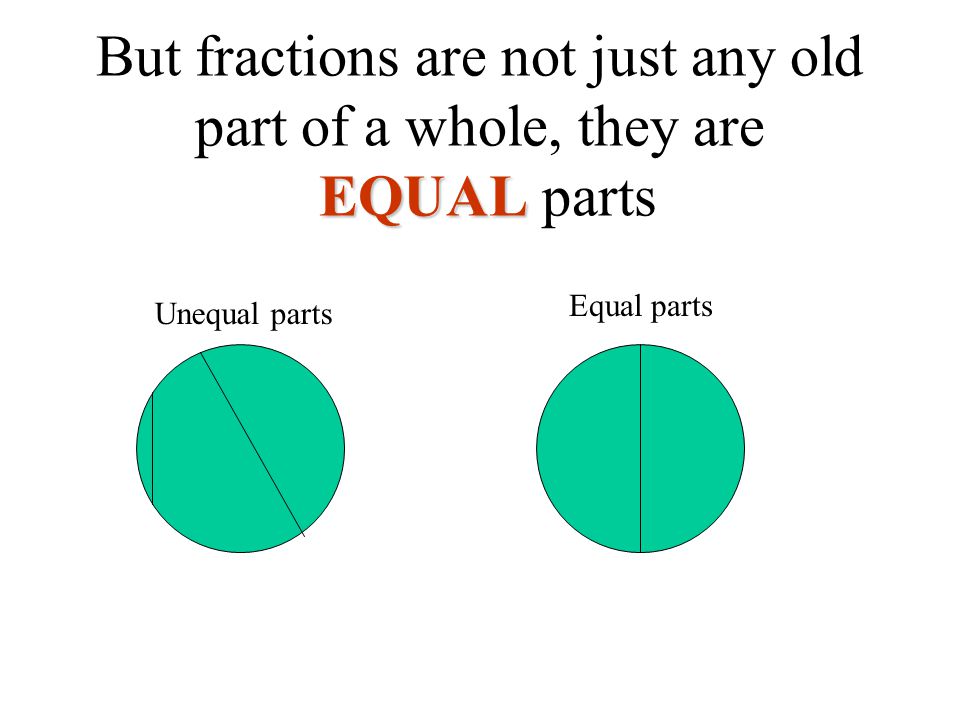 But fractions are not just any old part of a whole, they are EQUAL parts

Unequal parts

Equal parts